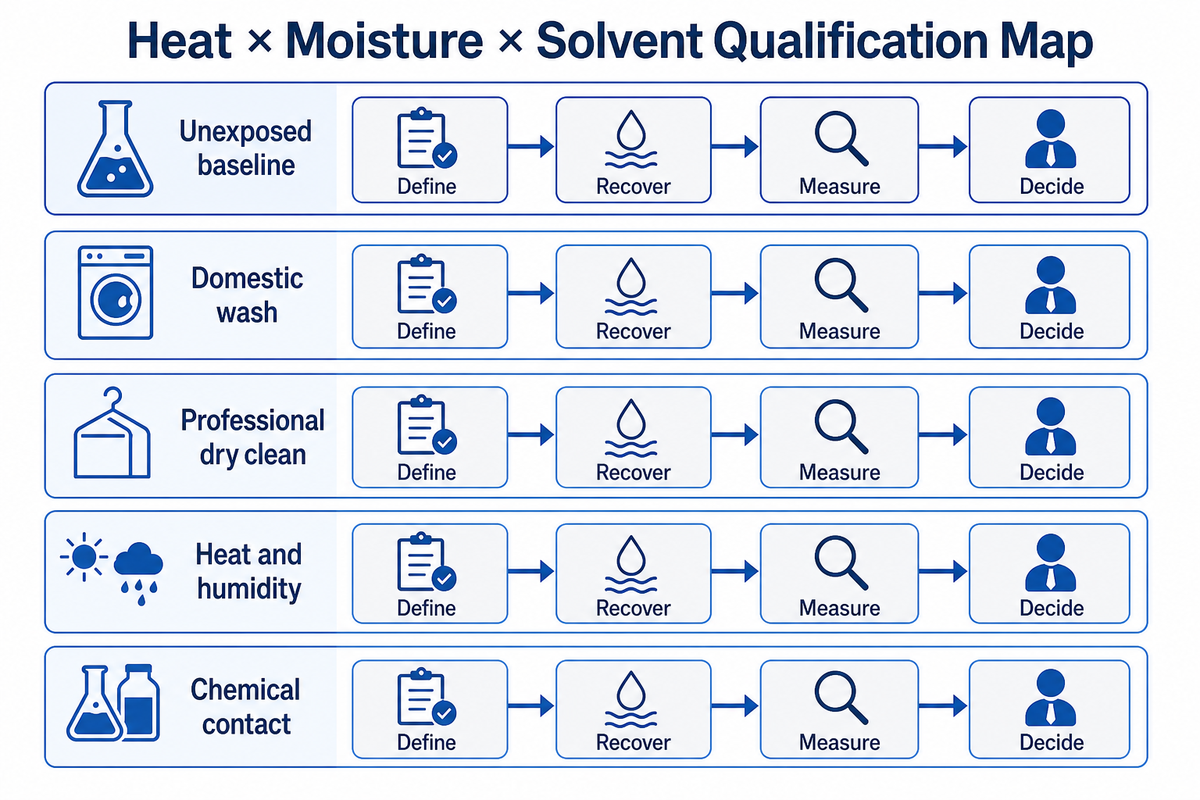 Heat × Moisture × Solvent Qualification Map

Unexposed baseline
Define
Recover
Measure
Decide

Domestic wash
Define
Recover
Measure
Decide

Professional dry clean
Define
Recover
Measure
Decide

Heat and humidity
Define
Recover
Measure
Decide

Chemical contact
Define
Recover
Measure
Decide